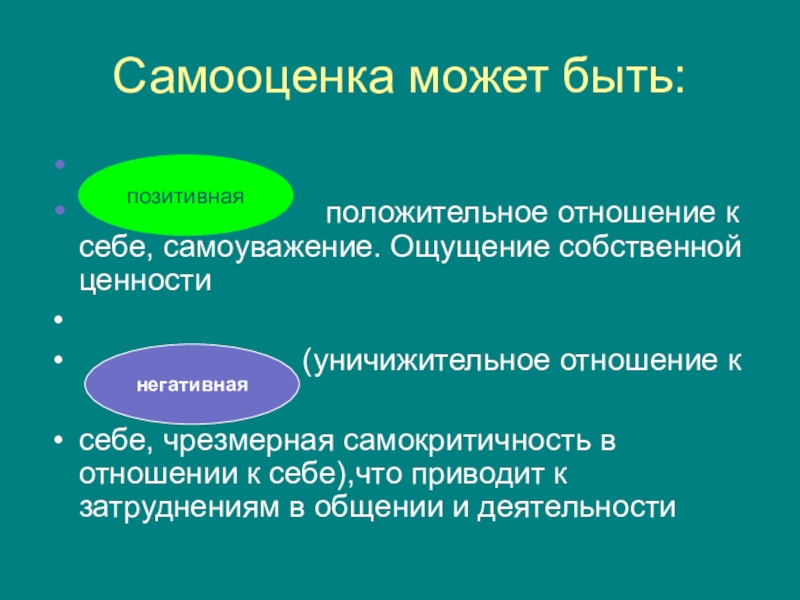 Самооценка может быть:

•

• позитивная положительное отношение к себе, самоуважение. Ощущение собственной ценности

•

• негативная (уничижительное отношение к

• себе, чрезмерная самокритичность в отношении к себе),что приводит к затруднениям в общении и деятельности